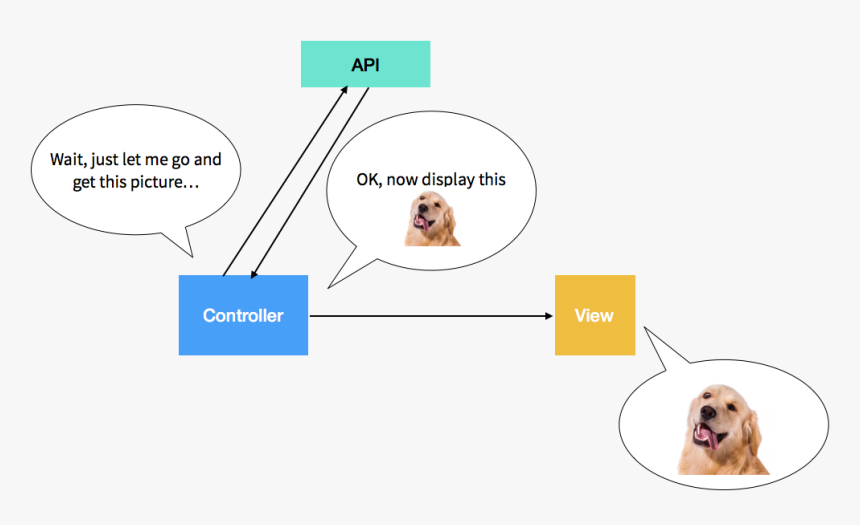 API

Wait, just let me go and get this picture…

OK, now display this

Controller

View